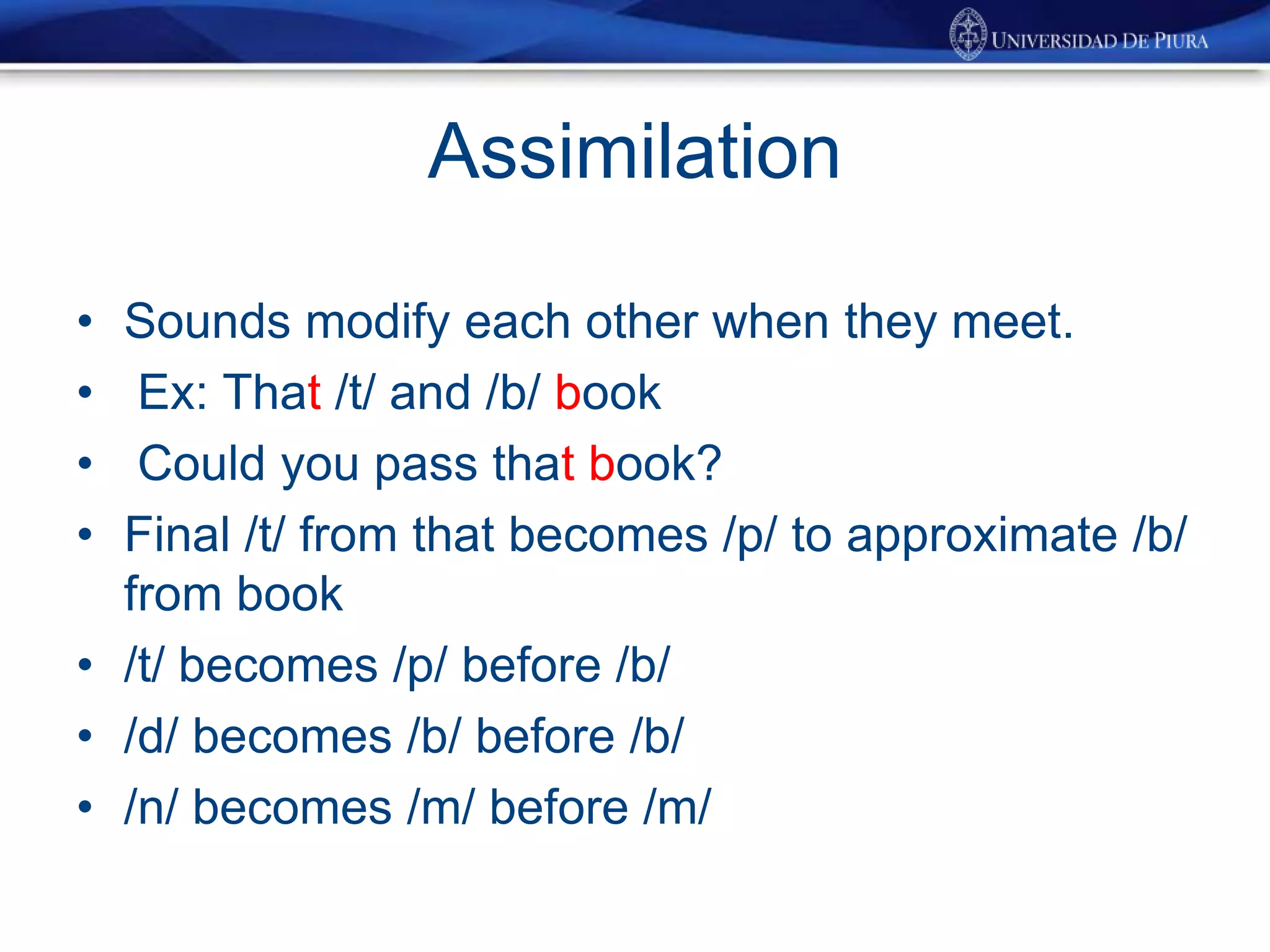 UNIVERSIDAD DE PIURA

Assimilation

• Sounds modify each other when they meet.
• Ex: That /t/ and /b/ book
• Could you pass that book?
• Final /t/ from that becomes /p/ to approximate /b/ from book
• /t/ becomes /p/ before /b/
• /d/ becomes /b/ before /b/
• /n/ becomes /m/ before /m/